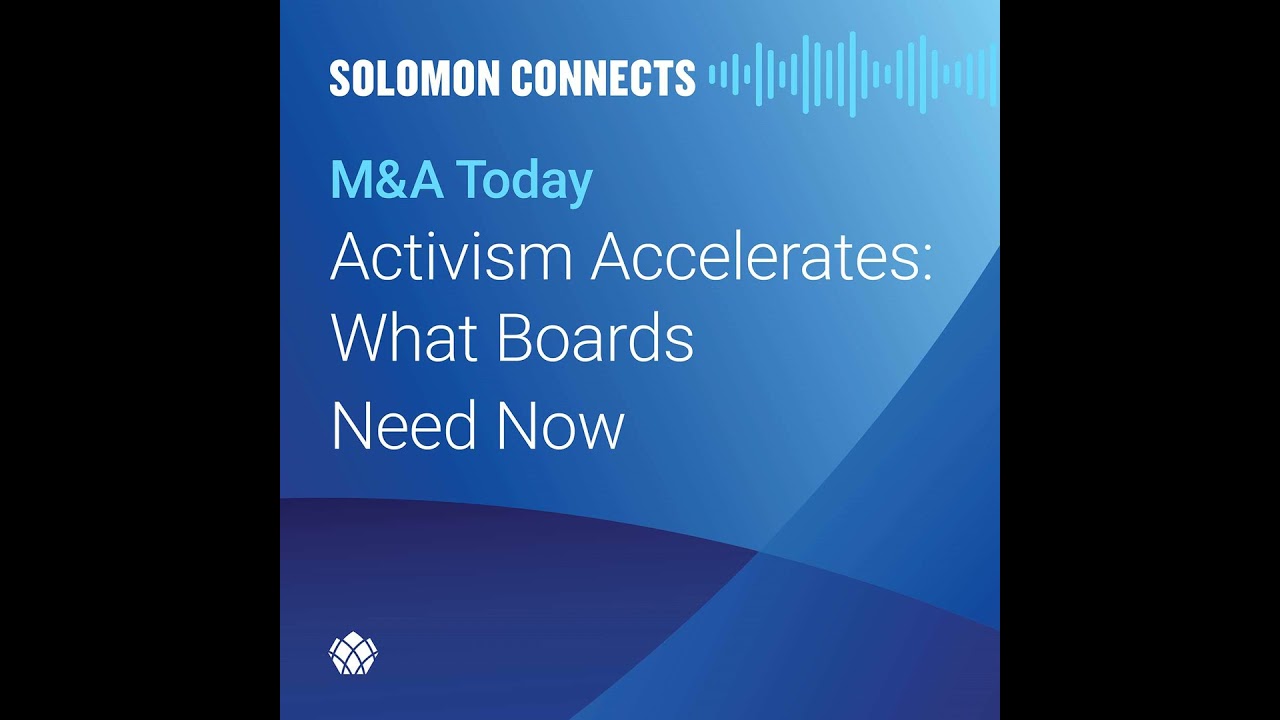 SOLOMON CONNECTS

M&A Today

Activism Accelerates: What Boards Need Now